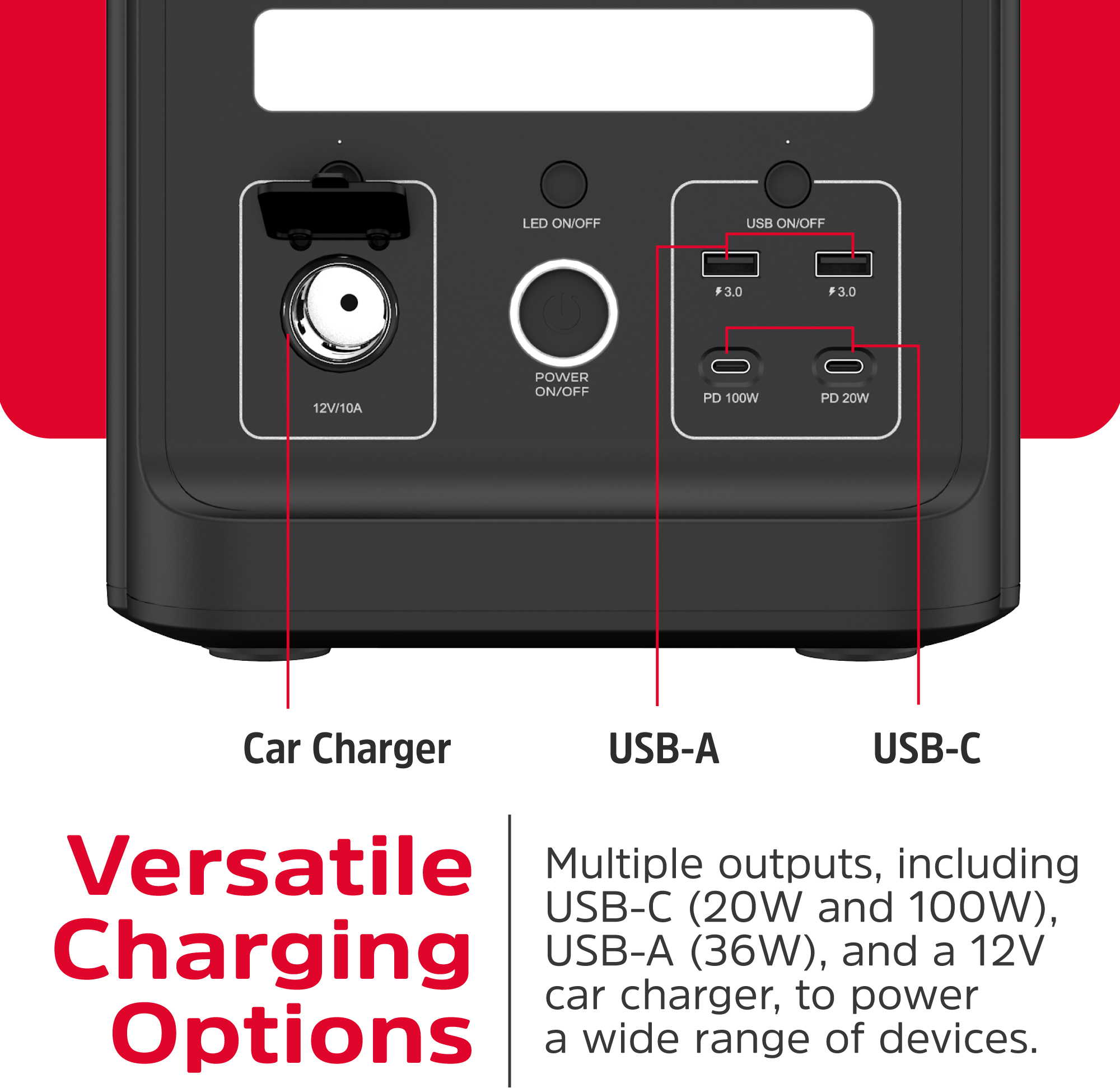 LED ON/OFF

USB ON/OFF

3.0

3.0

POWER ON/OFF

12V/10A

PD 100W

PD 20W

Car Charger

USB-A

USB-C

Versatile Charging Options

Multiple outputs, including USB-C (20W and 100W), USB-A (36W), and a 12V car charger, to power a wide range of devices.